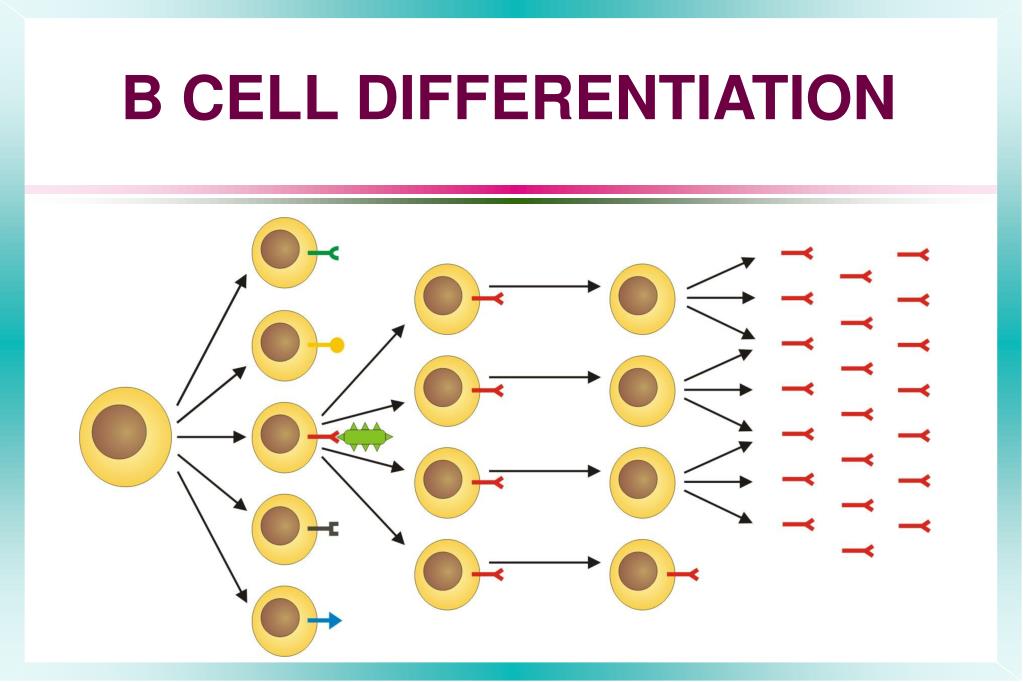 B CELL DIFFERENTIATION